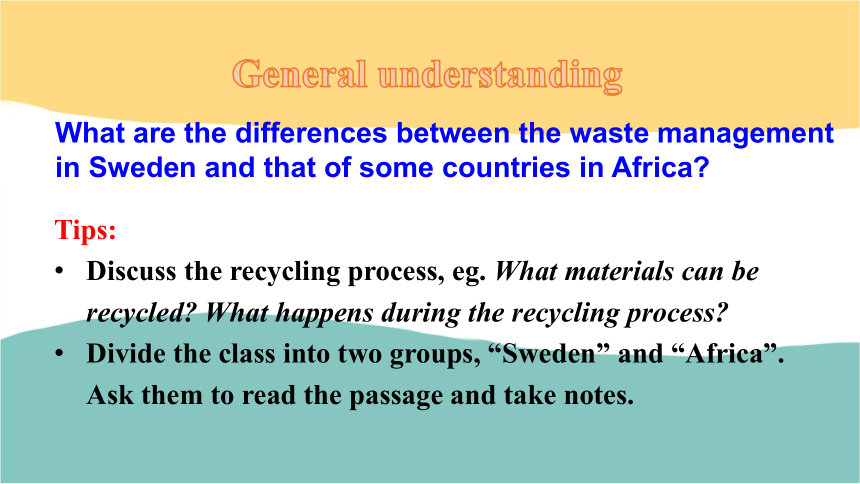 General understanding

What are the differences between the waste management in Sweden and that of some countries in Africa?

Tips:

• Discuss the recycling process, eg. What materials can be recycled? What happens during the recycling process?
• Divide the class into two groups, “Sweden” and “Africa”. Ask them to read the passage and take notes.